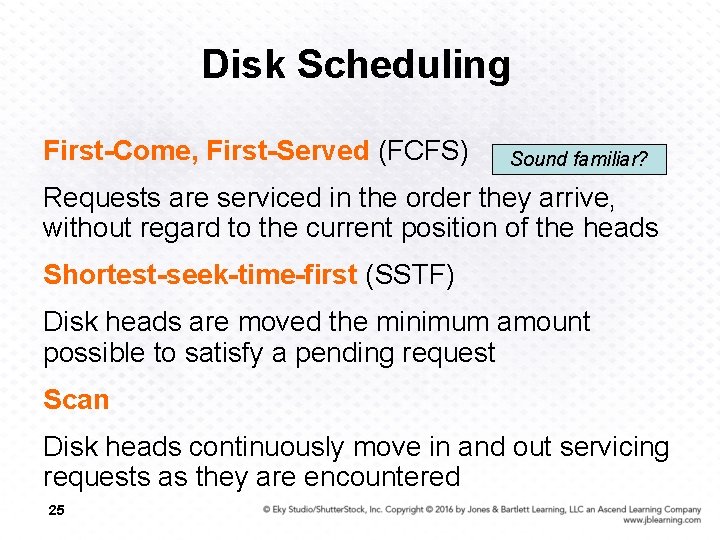 Disk Scheduling

First-Come, First-Served (FCFS)

Sound familiar?

Requests are serviced in the order they arrive, without regard to the current position of the heads

Shortest-seek-time-first (SSTF)

Disk heads are moved the minimum amount possible to satisfy a pending request

Scan

Disk heads continuously move in and out servicing requests as they are encountered

25

© Eky Studio/ShutterStock, Inc. Copyright © 2016 by Jones & Bartlett Learning, LLC an Ascend Learning Company www.jblearning.com